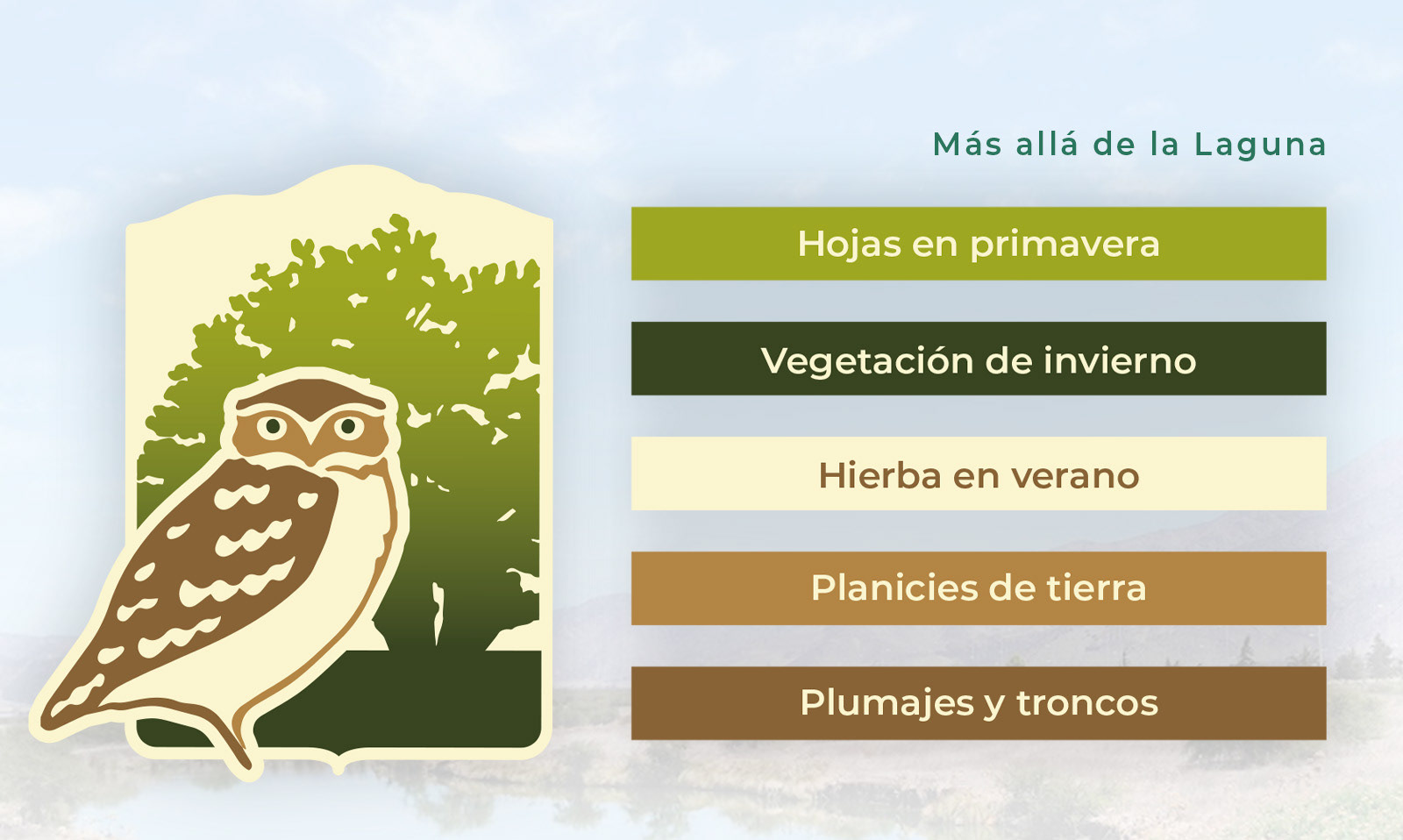 Más allá de la Laguna

Hojas en primavera

Vegetación de invierno

Hierba en verano

Planicies de tierra

Plumajes y troncos